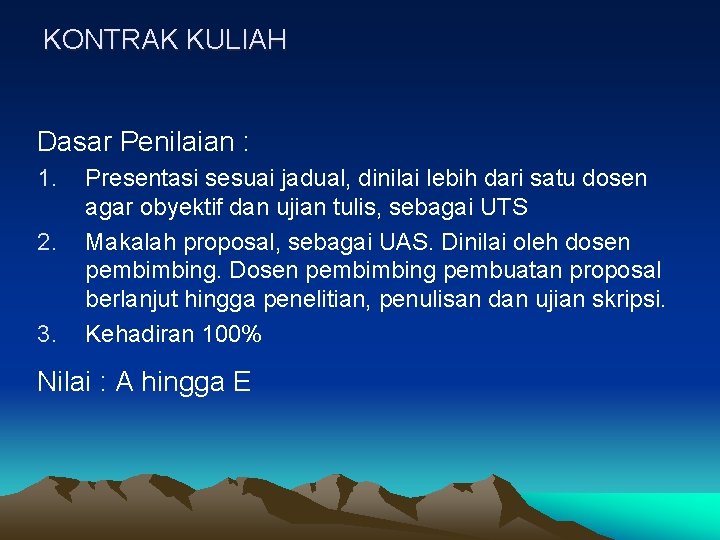 KONTRAK KULIAH

Dasar Penilaian :

1. Presentasi sesuai jadual, dinilai lebih dari satu dosen agar obyektif dan ujian tulis, sebagai UTS
2. Makalah proposal, sebagai UAS. Dinilai oleh dosen pembimbing. Dosen pembimbing pembuatan proposal berlanjut hingga penelitian, penulisan dan ujian skripsi.
3. Kehadiran 100%

Nilai : A hingga E